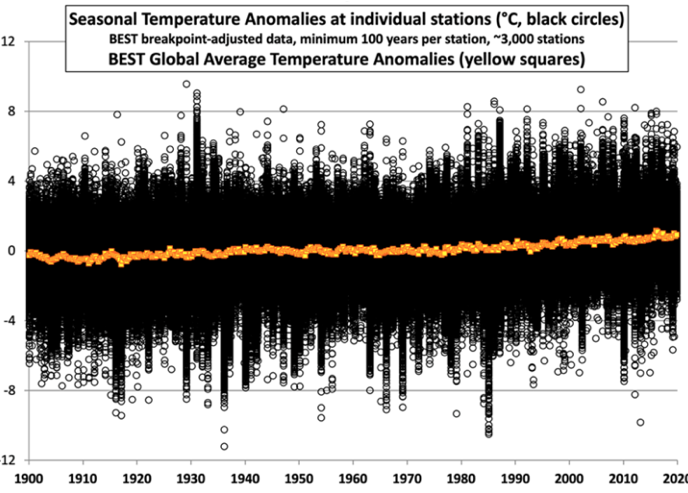 Seasonal Temperature Anomalies at individual stations (°C, black circles)
BEST breakpoint-adjusted data, minimum 100 years per station, ~3,000 stations
BEST Global Average Temperature Anomalies (yellow squares)

12
8
4
0
-4
-8
-12

1900 1910 1920 1930 1940 1950 1960 1970 1980 1990 2000 2010 2020